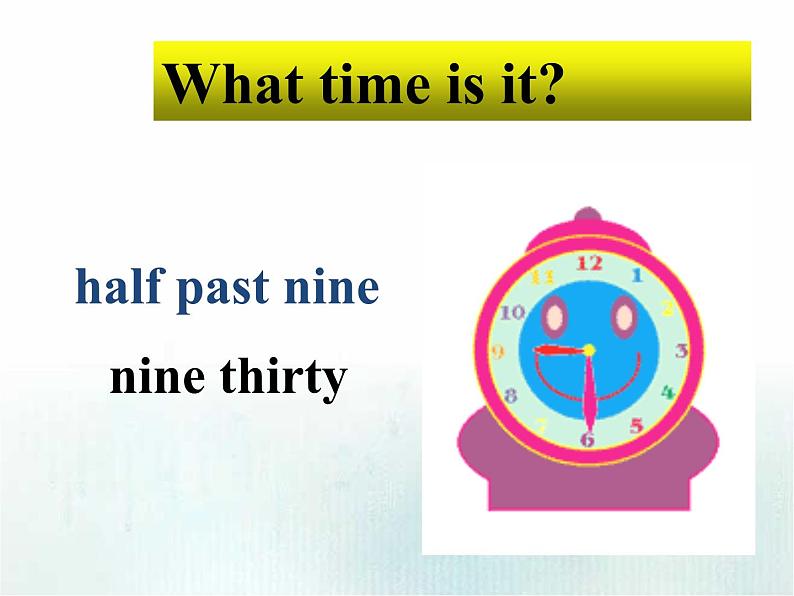 What time is it?

half past nine

nine thirty

12
1
2
3
4
5
6
7
8
9
10
11